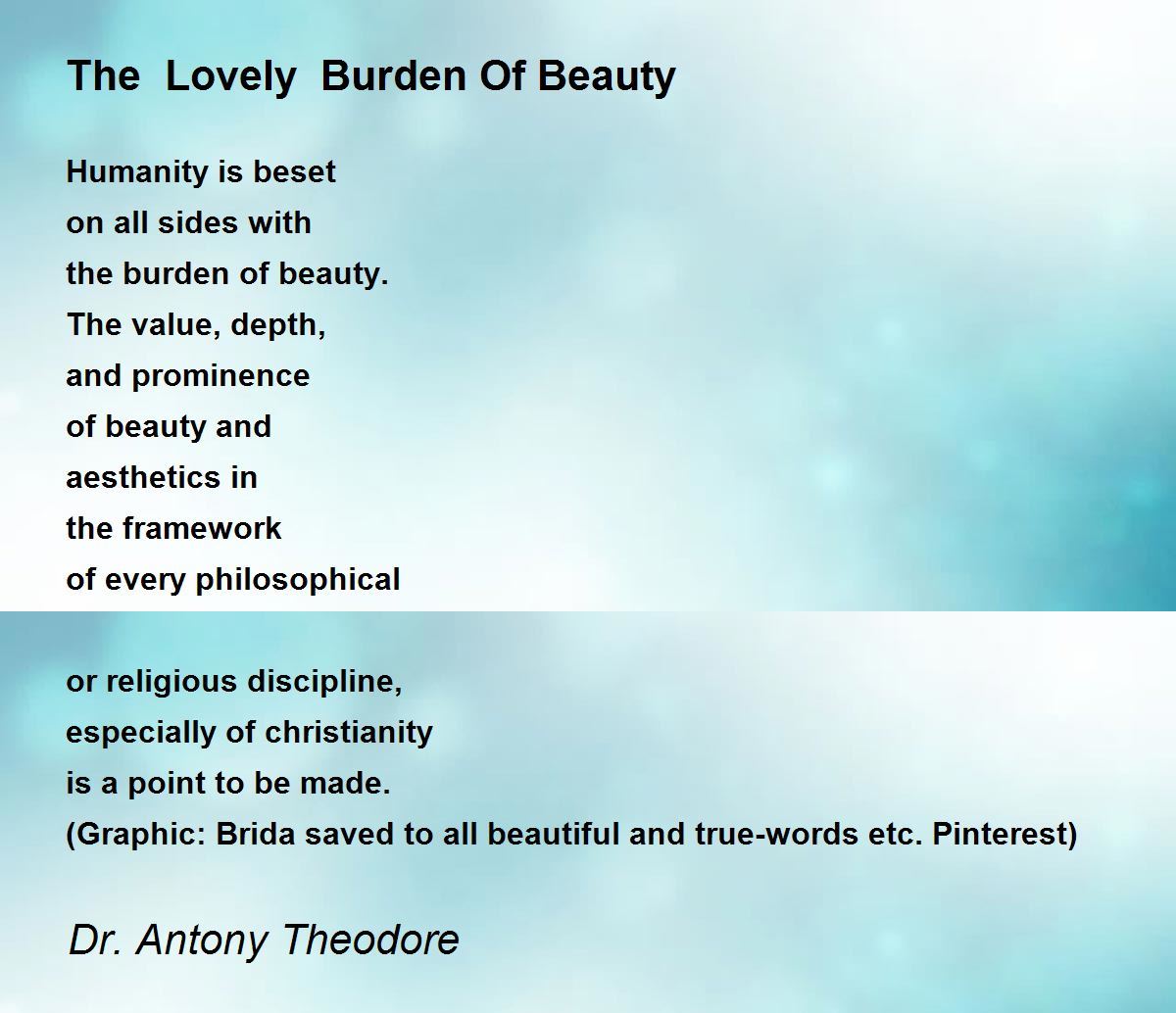 The Lovely Burden Of Beauty

Humanity is beset
on all sides with
the burden of beauty.
The value, depth,
and prominence
of beauty and
aesthetics in
the framework
of every philosophical

or religious discipline,
especially of christianity
is a point to be made.
(Graphic: Brida saved to all beautiful and true-words etc. Pinterest)

Dr. Antony Theodore